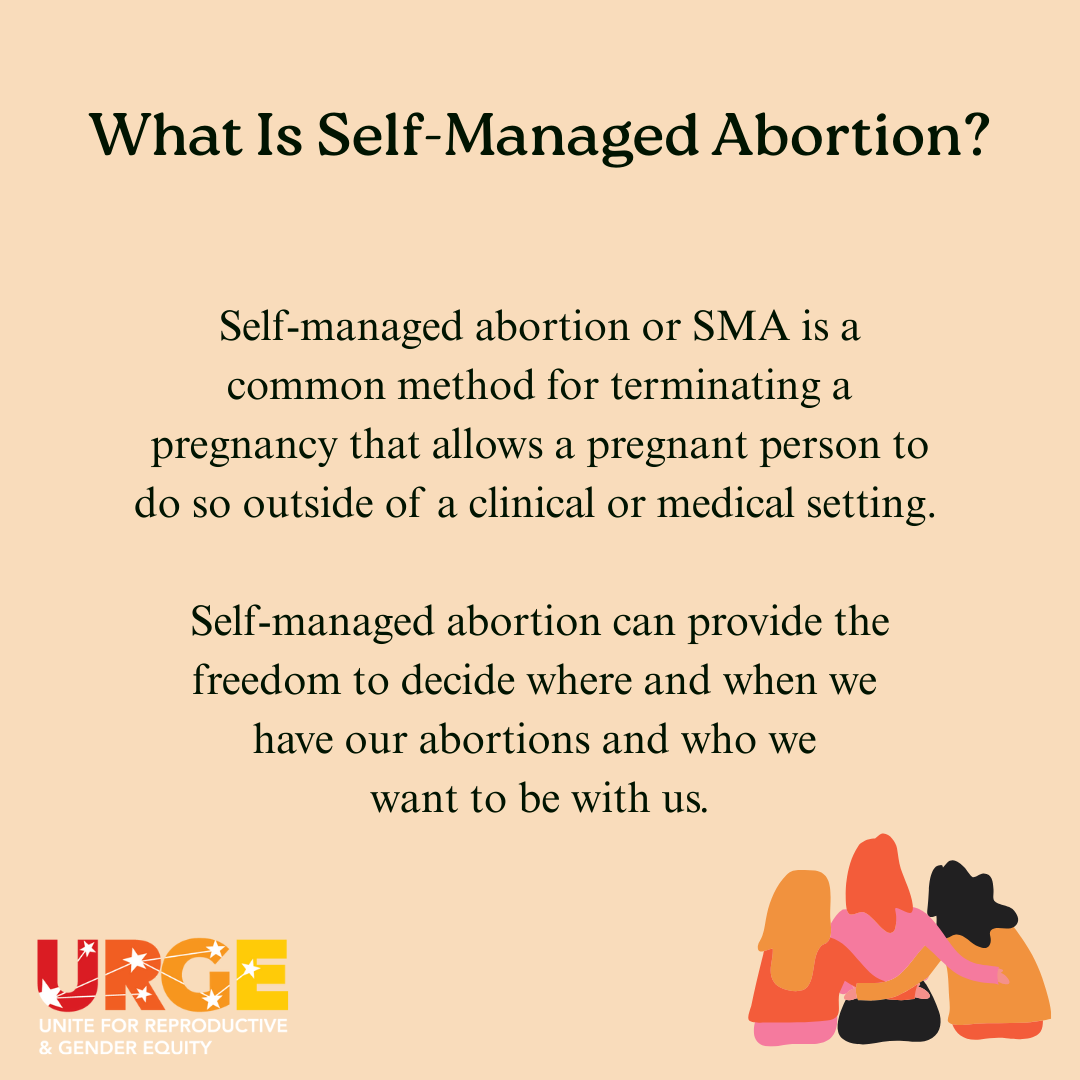 What Is Self-Managed Abortion?

Self-managed abortion or SMA is a common method for terminating a pregnancy that allows a pregnant person to do so outside of a clinical or medical setting.

Self-managed abortion can provide the freedom to decide where and when we have our abortions and who we want to be with us.

URGE
UNITE FOR REPRODUCTIVE & GENDER EQUITY